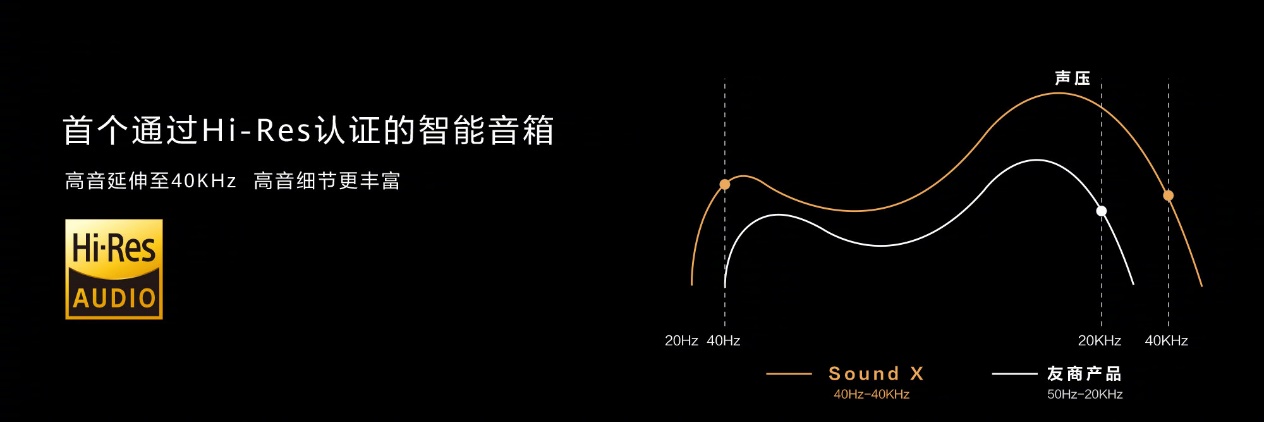 首个通过Hi-Res认证的智能音箱

高音延伸至40KHz 高音细节更丰富

Hi-Res
AUDIO

声压

20Hz 40Hz 20KHz 40KHz

Sound X
40Hz-40KHz

友商产品
50Hz-20KHz